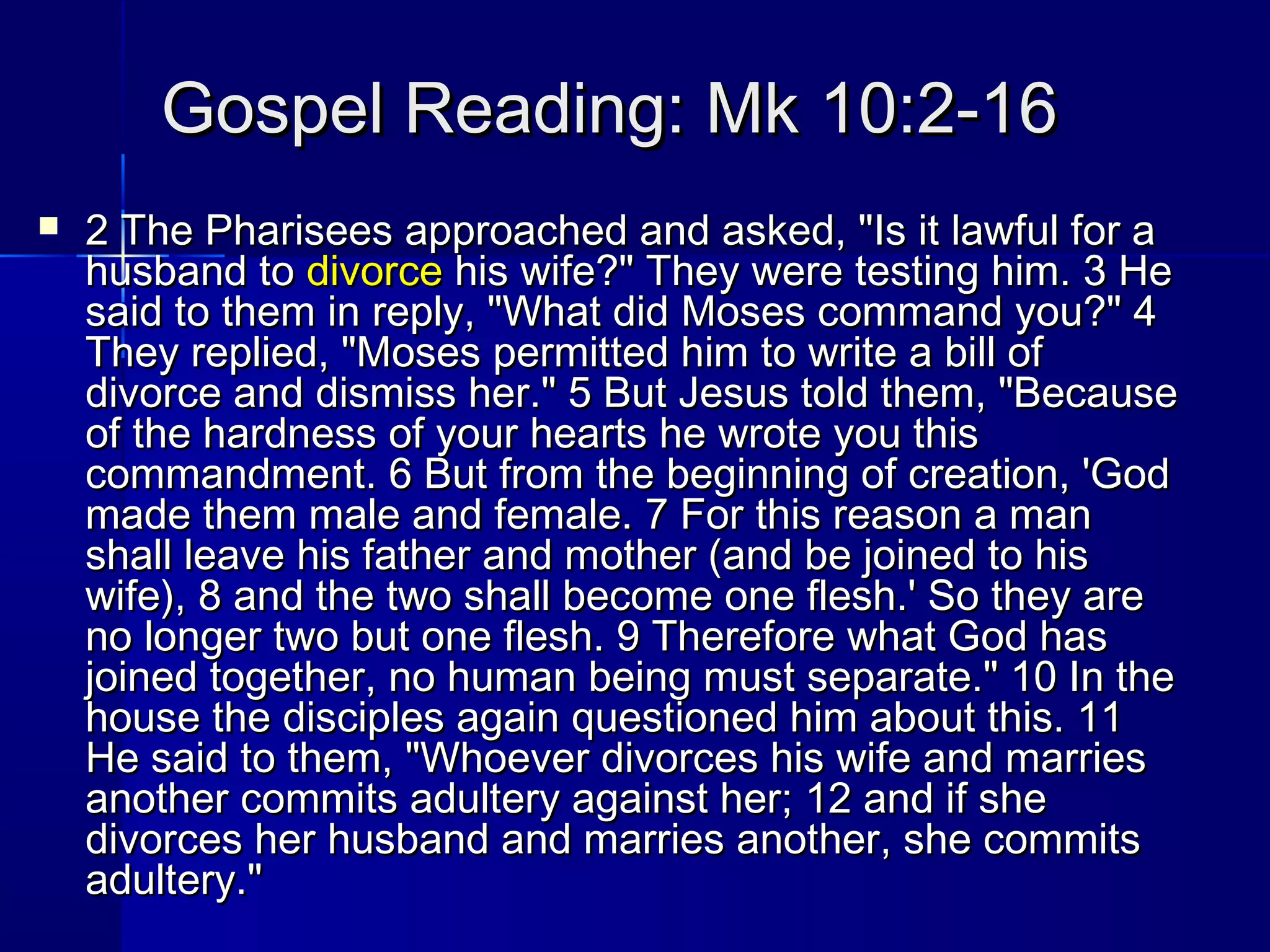 Gospel Reading: Mk 10:2-16

2 The Pharisees approached and asked, "Is it lawful for a husband to divorce his wife?" They were testing him. 3 He said to them in reply, "What did Moses command you?" 4 They replied, "Moses permitted him to write a bill of divorce and dismiss her." 5 But Jesus told them, "Because of the hardness of your hearts he wrote you this commandment. 6 But from the beginning of creation, 'God made them male and female. 7 For this reason a man shall leave his father and mother (and be joined to his wife), 8 and the two shall become one flesh.' So they are no longer two but one flesh. 9 Therefore what God has joined together, no human being must separate." 10 In the house the disciples again questioned him about this. 11 He said to them, "Whoever divorces his wife and marries another commits adultery against her; 12 and if she divorces her husband and marries another, she commits adultery."